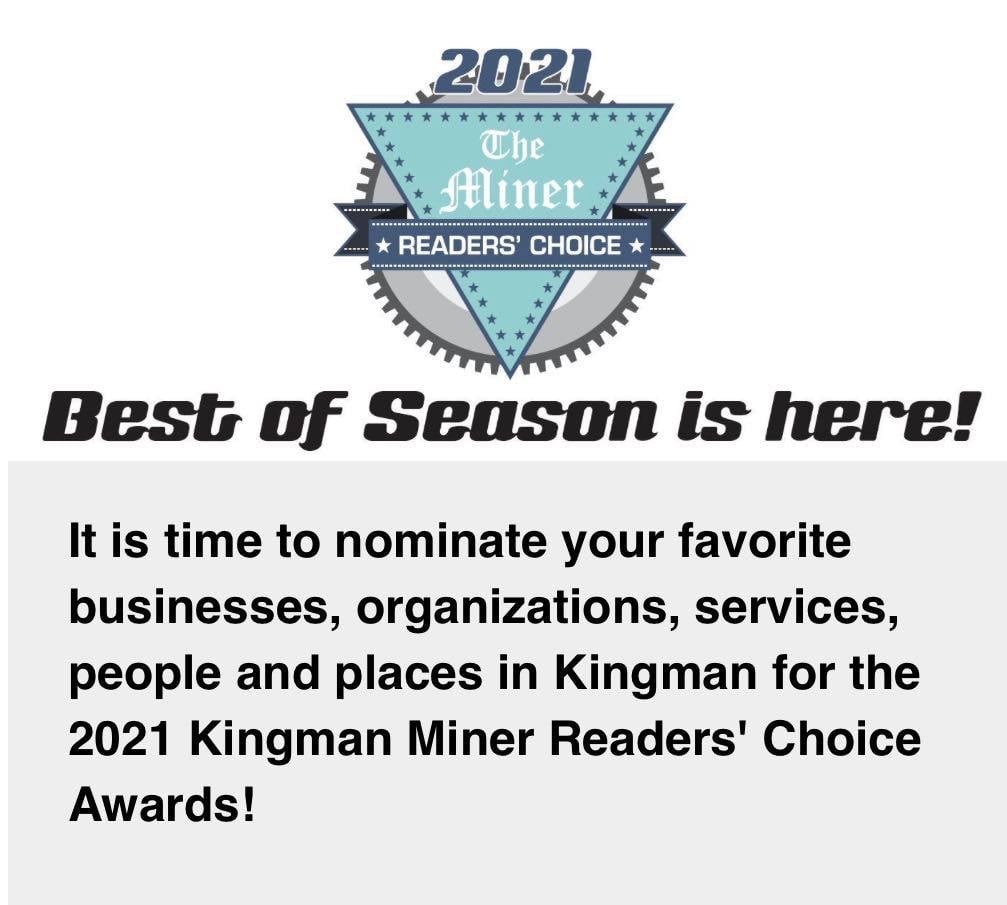 2021

The Miner

★ READERS' CHOICE ★

Best of Season is here!

It is time to nominate your favorite businesses, organizations, services, people and places in Kingman for the 2021 Kingman Miner Readers' Choice Awards!